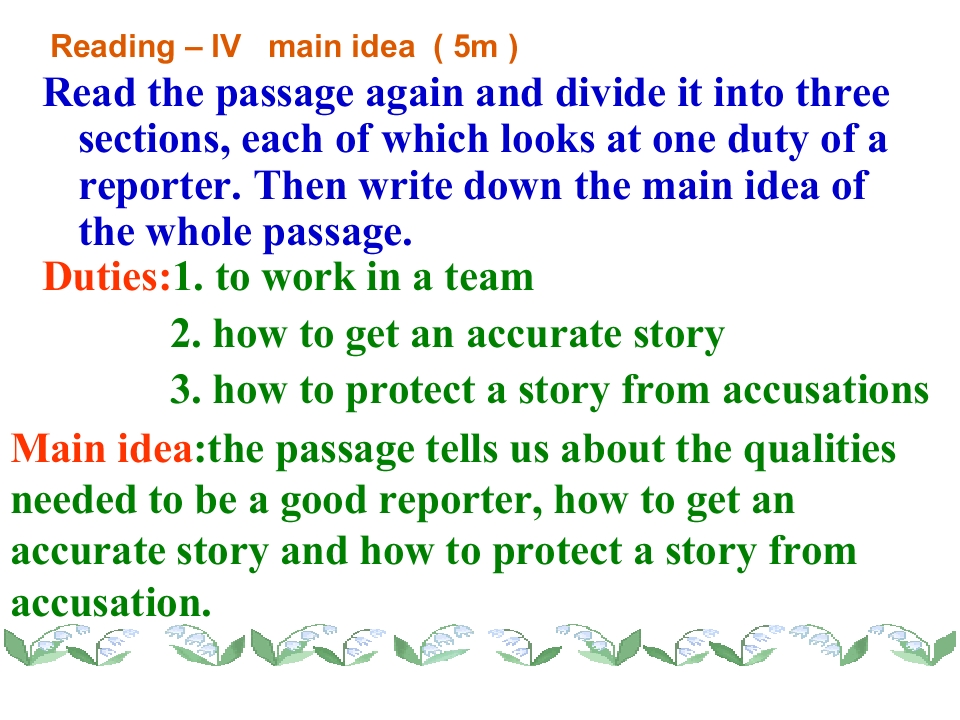 Reading – IV main idea ( 5m )

Read the passage again and divide it into three sections, each of which looks at one duty of a reporter. Then write down the main idea of the whole passage.

Duties:1. to work in a team
2. how to get an accurate story
3. how to protect a story from accusations

Main idea:the passage tells us about the qualities needed to be a good reporter, how to get an accurate story and how to protect a story from accusation.